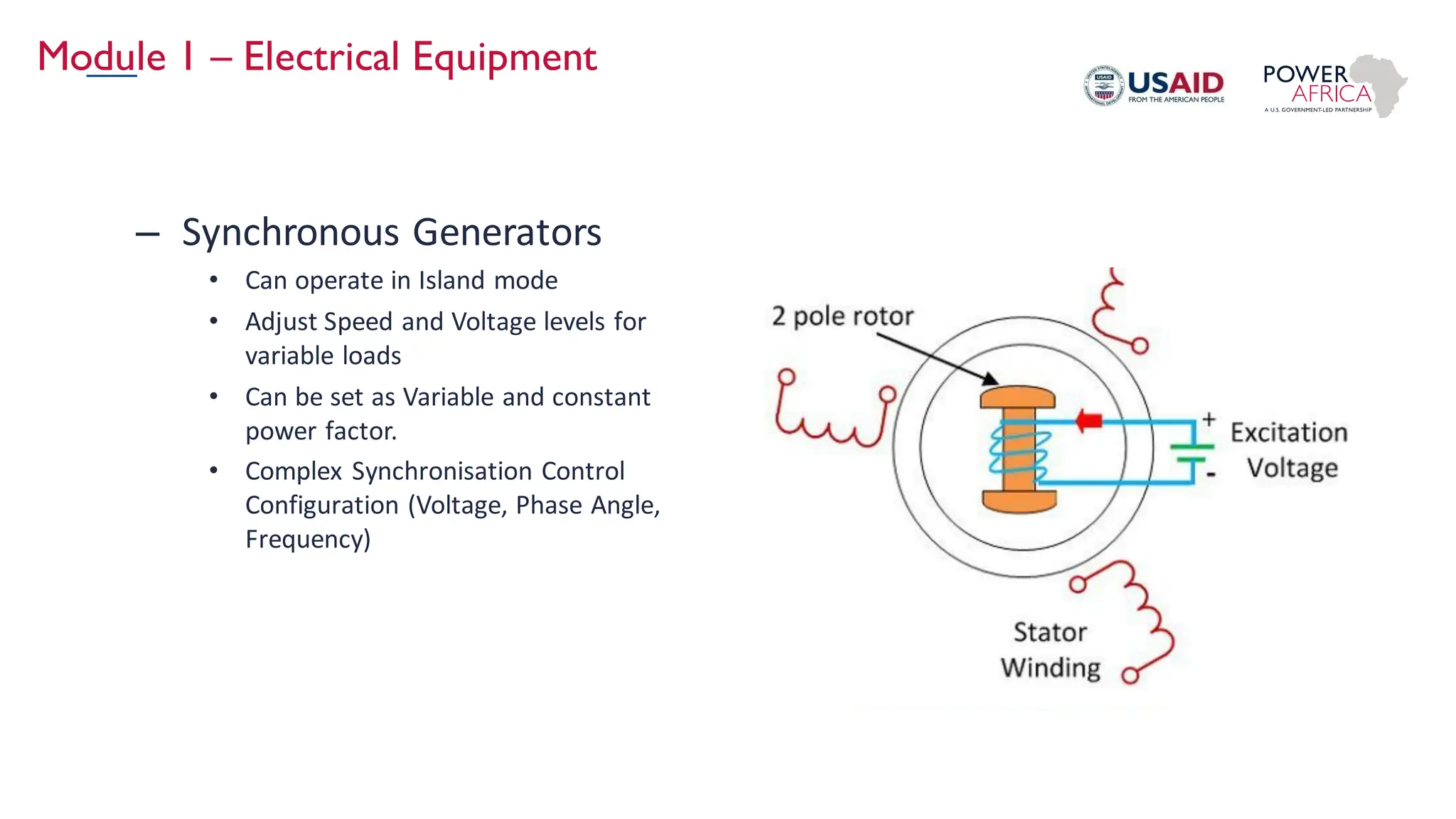 Module 1 – Electrical Equipment

USAID
FROM THE AMERICAN PEOPLE

POWER AFRICA
A U.S. GOVERNMENT-LED PARTNERSHIP

– Synchronous Generators
• Can operate in Island mode
• Adjust Speed and Voltage levels for variable loads
• Can be set as Variable and constant power factor.
• Complex Synchronisation Control Configuration (Voltage, Phase Angle, Frequency)

2 pole rotor

+
-
Excitation Voltage

Stator Winding